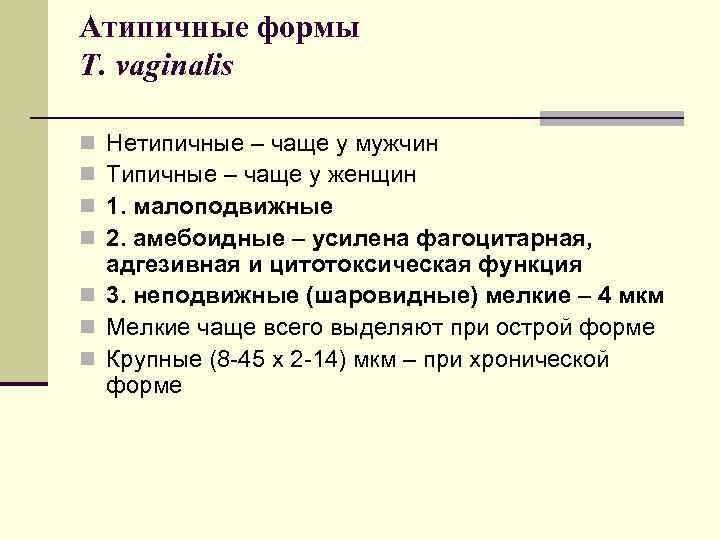 Атипичные формы
T. vaginalis

Нетипичные – чаще у мужчин
Типичные – чаще у женщин
1. малоподвижные
2. амебоидные – усилена фагоцитарная, адгезивная и цитотоксическая функция
3. неподвижные (шаровидные) мелкие – 4 мкм
Мелкие чаще всего выделяют при острой форме
Крупные (8-45 х 2-14) мкм – при хронической форме